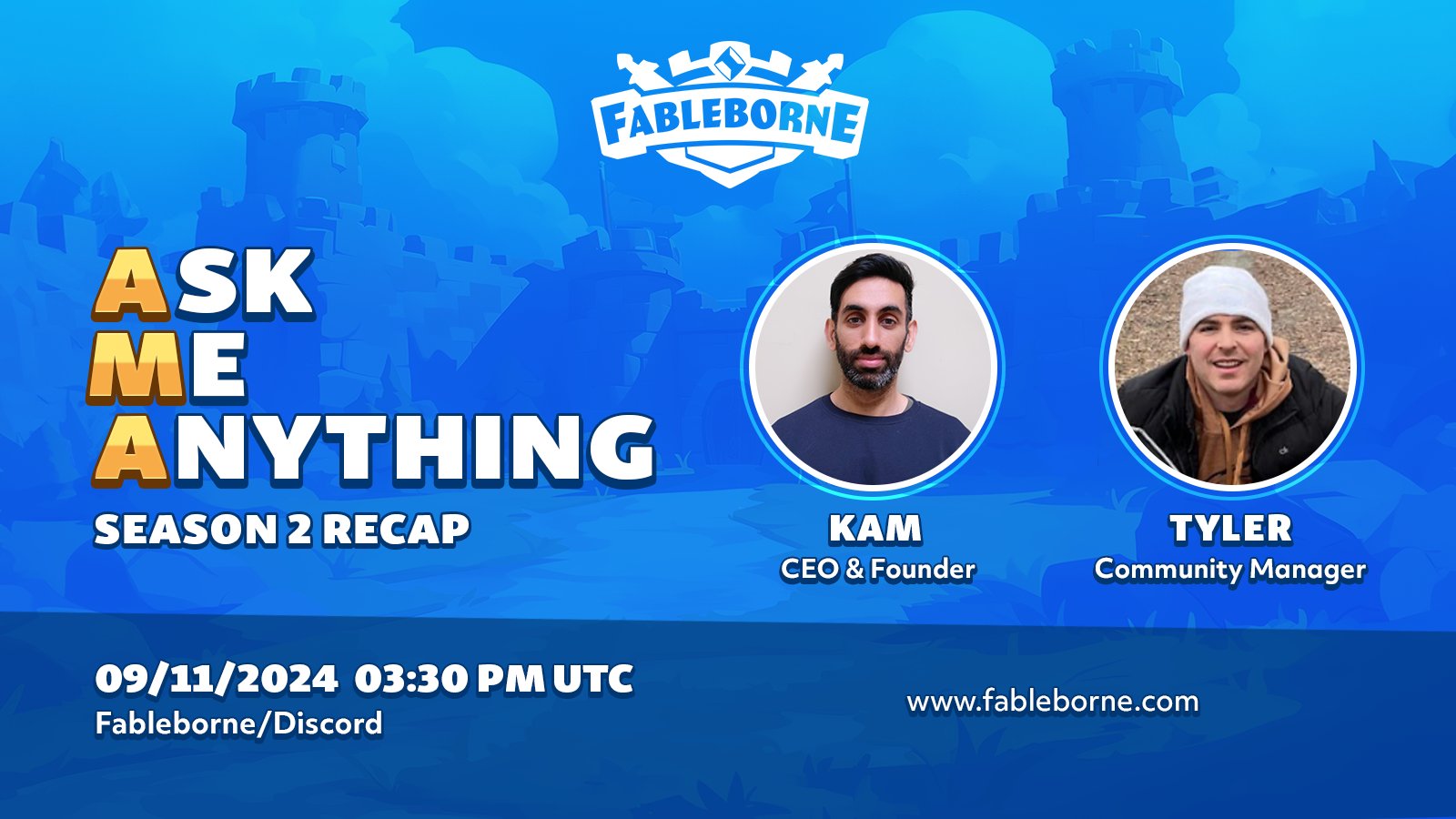 FABLEBORNE

ASK
ME
ANYTHING
SEASON 2 RECAP

KAM
CEO & Founder

TYLER
Community Manager

09/11/2024 03:30 PM UTC
Fableborne/Discord

www.fableborne.com